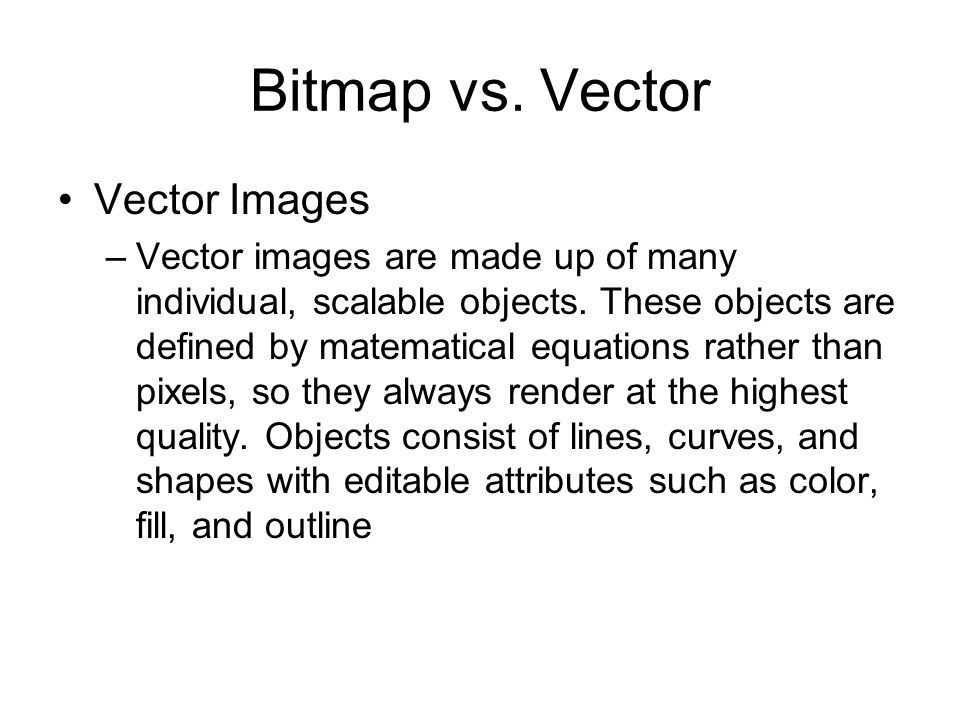 Bitmap vs. Vector

• Vector Images

– Vector images are made up of many individual, scalable objects. These objects are defined by matematical equations rather than pixels, so they always render at the highest quality. Objects consist of lines, curves, and shapes with editable attributes such as color, fill, and outline